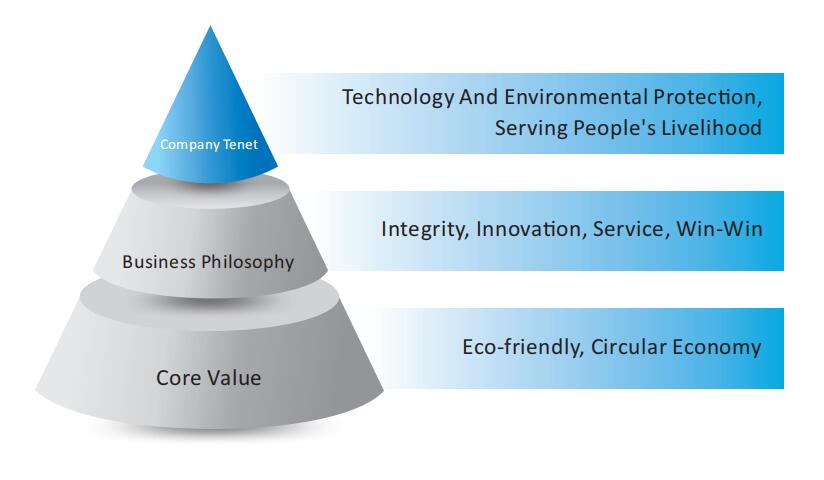 Company Tenet

Technology And Environmental Protection, Serving People's Livelihood

Business Philosophy

Integrity, Innovation, Service, Win-Win

Core Value

Eco-friendly, Circular Economy